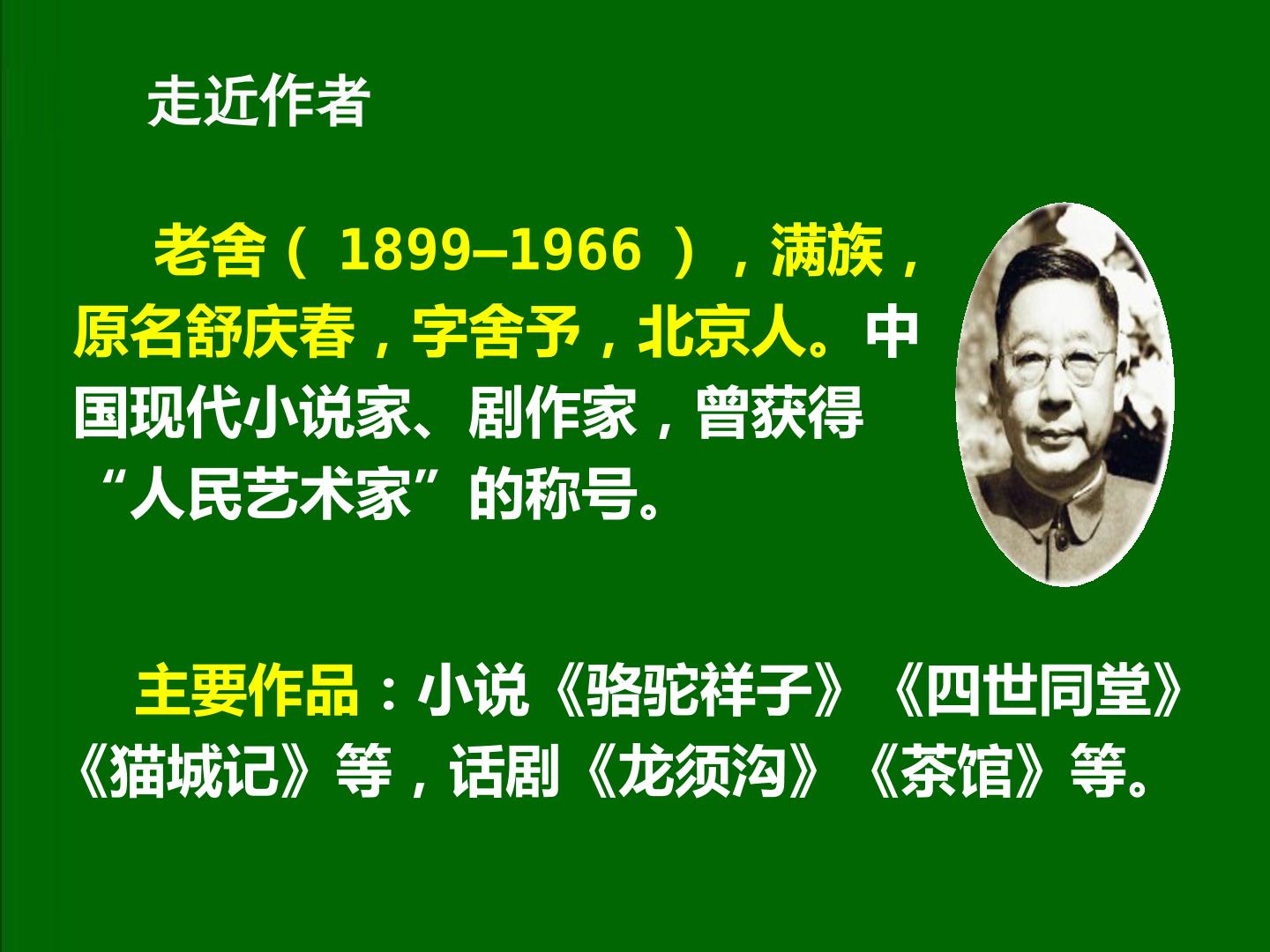 走近作者

老舍（ 1899–1966 ），满族，原名舒庆春，字舍予，北京人。中国现代小说家、剧作家，曾获得“人民艺术家”的称号。

主要作品：小说《骆驼祥子》《四世同堂》《猫城记》等，话剧《龙须沟》《茶馆》等。